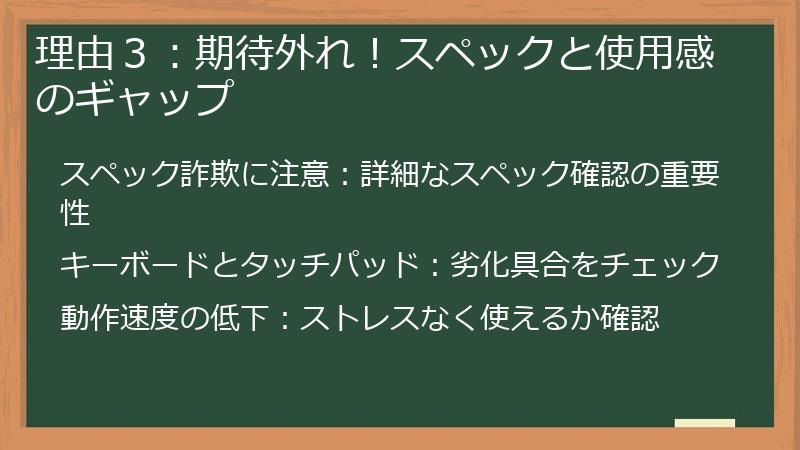 理由３：期待外れ！スペックと使用感のギャップ

スペック詐欺に注意：詳細なスペック確認の重要性

キーボードとタッチパッド：劣化具合をチェック

動作速度の低下：ストレスなく使えるか確認